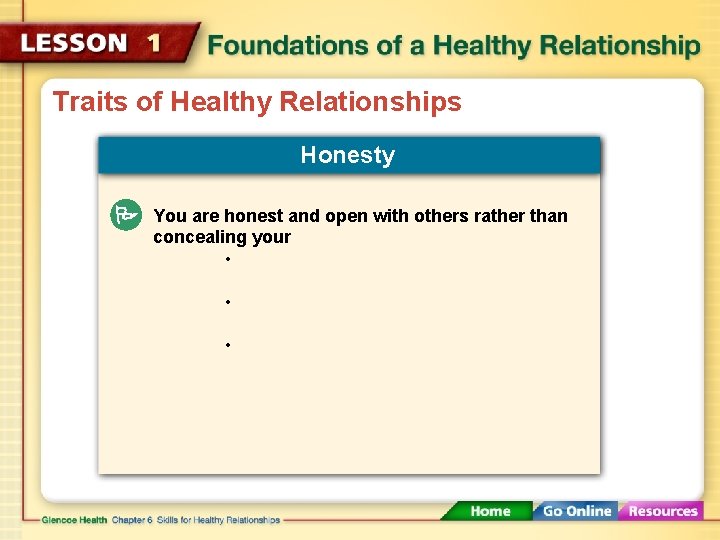 LESSON 1 Foundations of a Healthy Relationship

Traits of Healthy Relationships

Honesty

You are honest and open with others rather than concealing your

•

•

•

Glencoe Health Chapter 6 Skills for Healthy Relationships

Home Go Online Resources